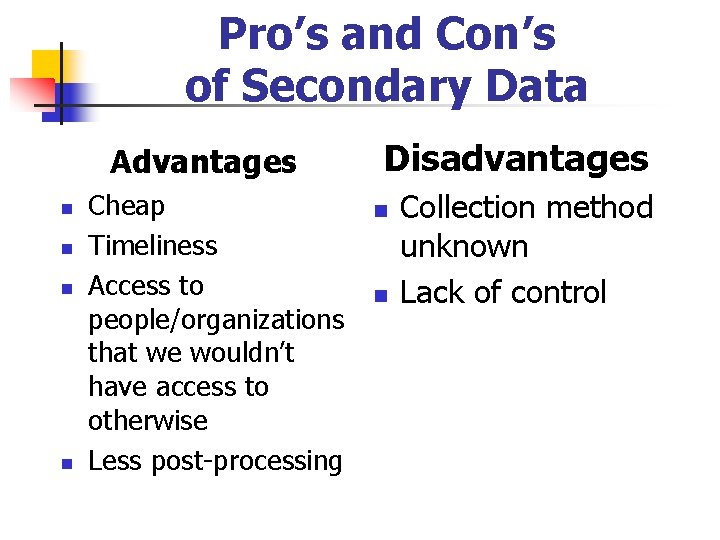 Pro’s and Con’s of Secondary Data

Advantages

- Cheap
- Timeliness
- Access to people/organizations that we wouldn’t have access to otherwise
- Less post-processing

Disadvantages

- Collection method unknown
- Lack of control